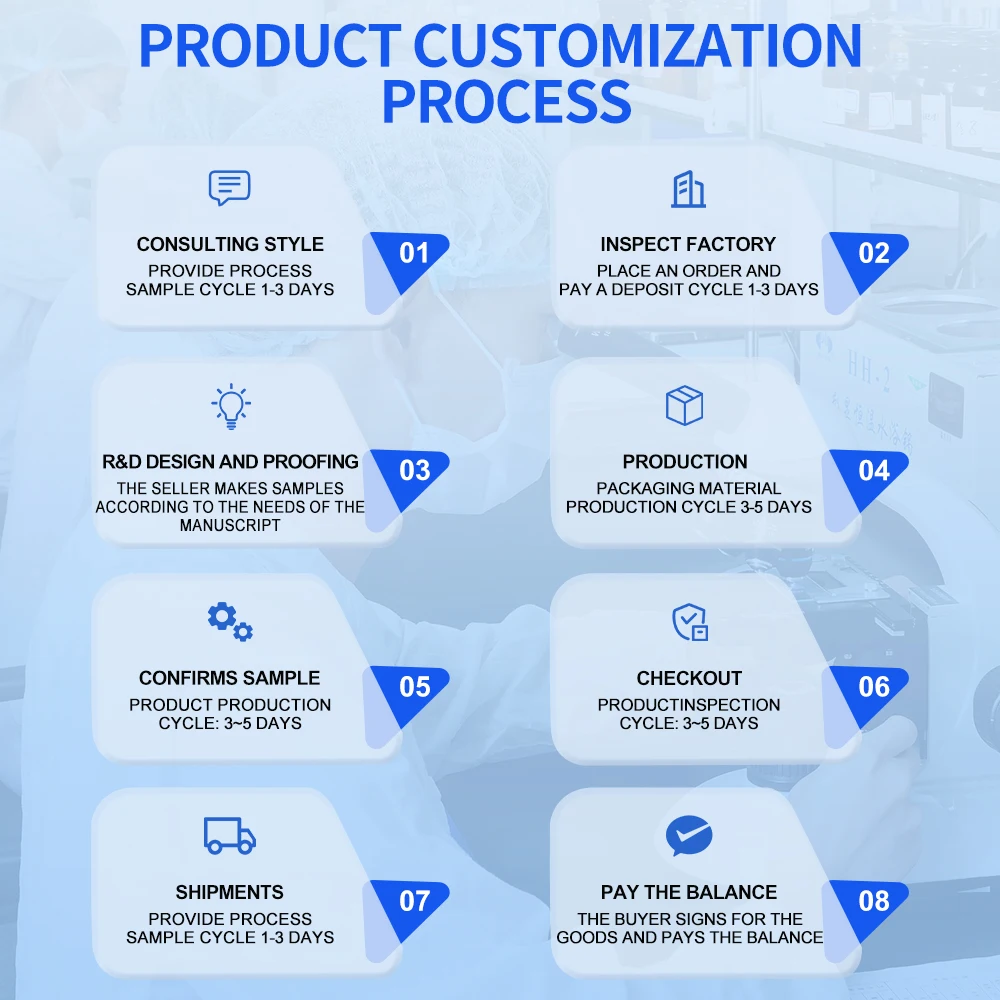 PRODUCT CUSTOMIZATION PROCESS

CONSULTING STYLE
PROVIDE PROCESS SAMPLE CYCLE 1-3 DAYS
01

INSPECT FACTORY
PLACE AN ORDER AND PAY A DEPOSIT CYCLE 1-3 DAYS
02

R&D DESIGN AND PROOFING
THE SELLER MAKES SAMPLES ACCORDING TO THE NEEDS OF THE MANUSCRIPT
03

PRODUCTION
PACKAGING MATERIAL PRODUCTION CYCLE 3-5 DAYS
04

CONFIRMS SAMPLE
PRODUCT PRODUCTION CYCLE: 3~5 DAYS
05

CHECKOUT
PRODUCTINSPECTION CYCLE: 3~5 DAYS
06

SHIPMENTS
PROVIDE PROCESS SAMPLE CYCLE 1-3 DAYS
07

PAY THE BALANCE
THE BUYER SIGNS FOR THE GOODS AND PAYS THE BALANCE
08